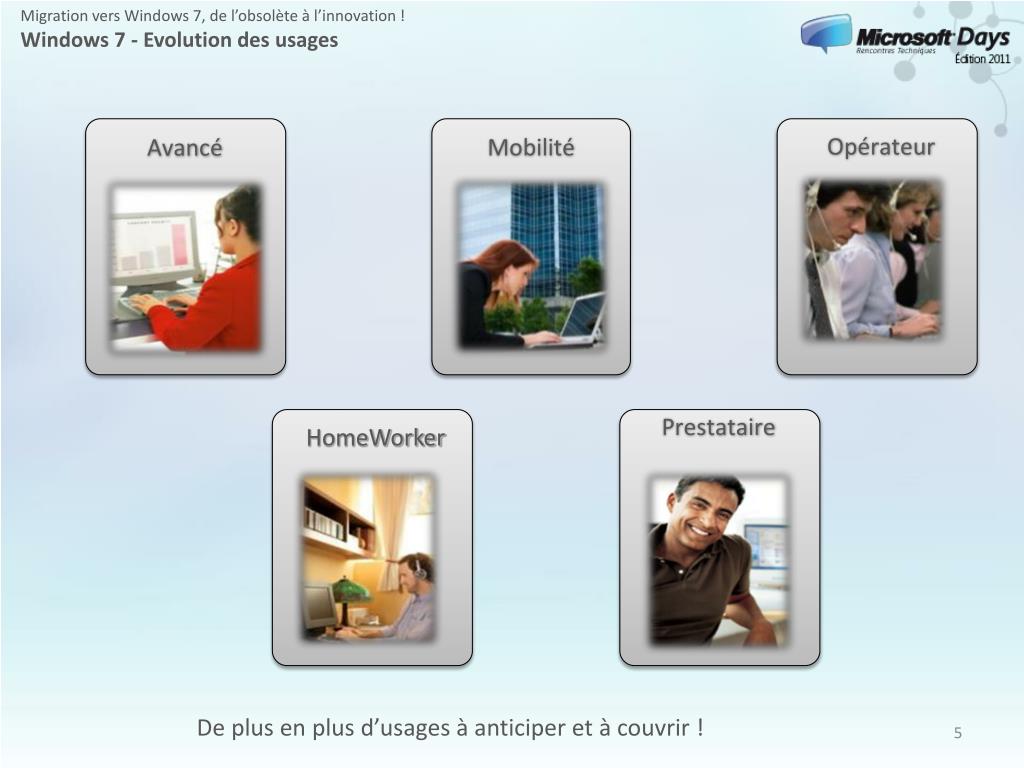 Migration vers Windows 7, de l'obsolète à l'innovation !
Windows 7 - Evolution des usages

Microsoft Days
Rencontres Techniques
Édition 2011

Avancé

Mobilité

Opérateur

HomeWorker

Prestataire

De plus en plus d'usages à anticiper et à couvrir !

5